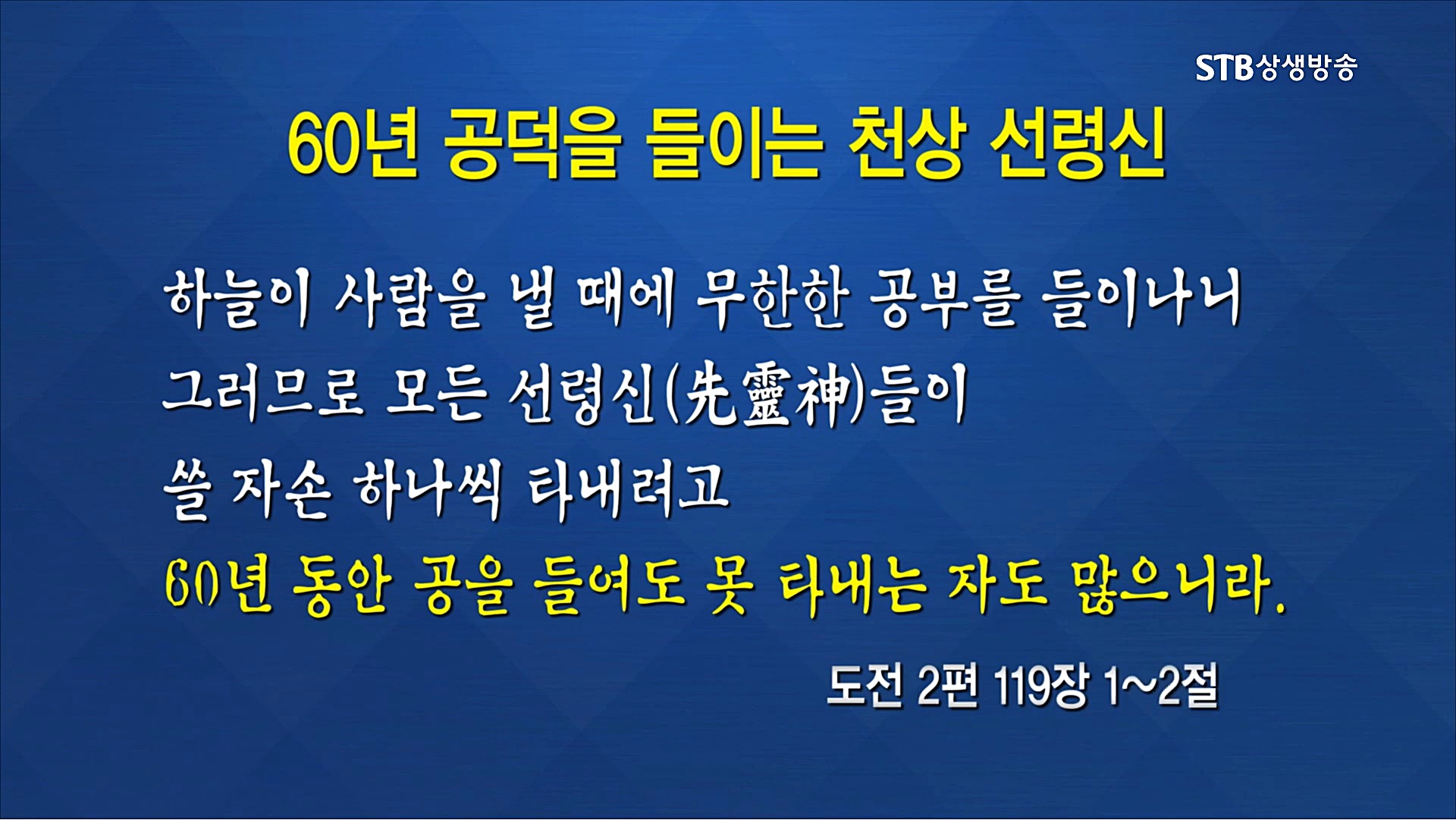 STB상생방송

60년 공덕을 들이는 천상 선령신

하늘이 사람을 낼 때에 무한한 공부를 들이나니
그러므로 모든 선령신(先靈神)들이
쓸 자손 하나씩 타내려고
60년 동안 공을 들여도 못 타내는 자도 많으니라.

도전 2편 119장 1~2절